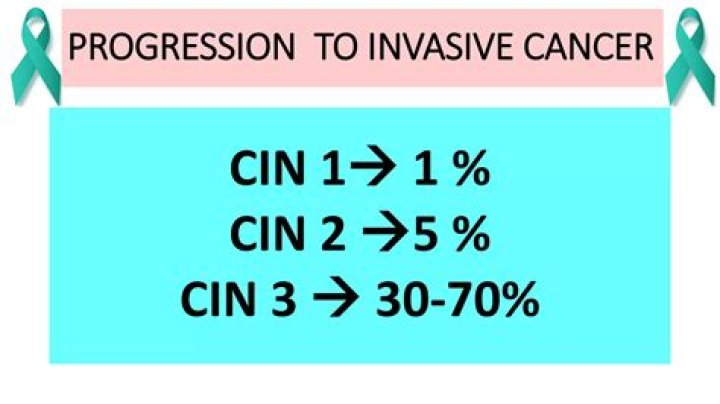 PROGRESSION TO INVASIVE CANCER

CIN 1→ 1 %
CIN 2 →5 %
CIN 3 → 30-70%